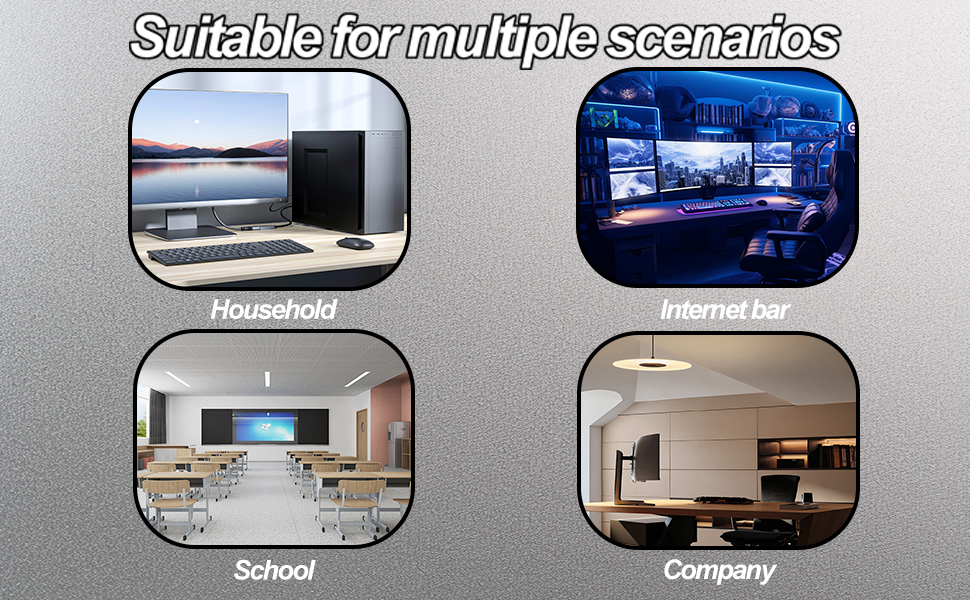 Suitable for multiple scenarios

Household

Internet bar

School

Company